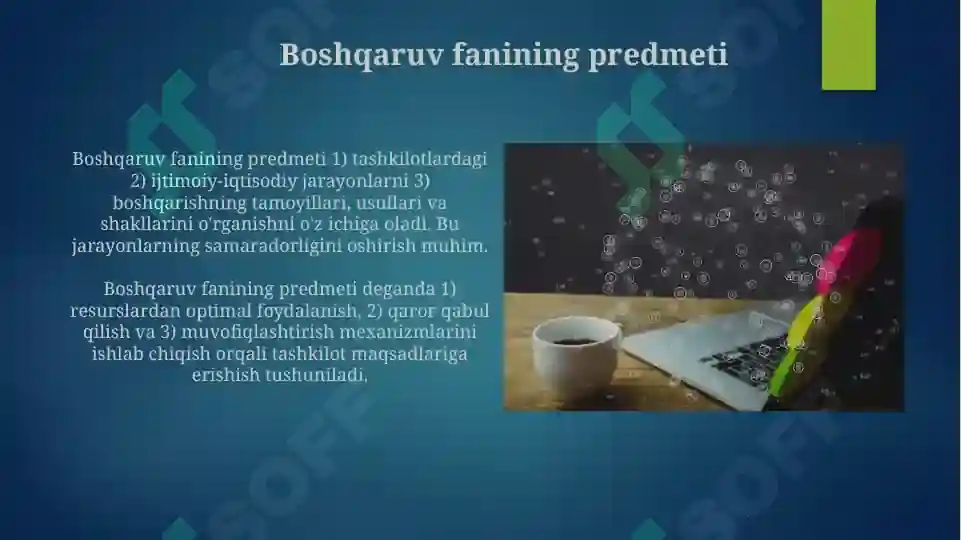 Boshqaruv fanining predmeti

Boshqaruv fanining predmeti 1) tashkilotlardagi 2) ijtimoiy-iqtisodiy jarayonlarni 3) boshqarishning tamoyillari, usullari va shakllarini o'rganishni o'z ichiga oladi. Bu jarayonlarning samaradorligini oshirish muhim.

Boshqaruv fanining predmeti deganda 1) resurslardan optimal foydalanish, 2) qaror qabul qilish va 3) muvofiqlashtirish mexanizmlarini ishlab chiqish orqali tashkilot maqsadlariga erishish tushuniladi.

SOFF